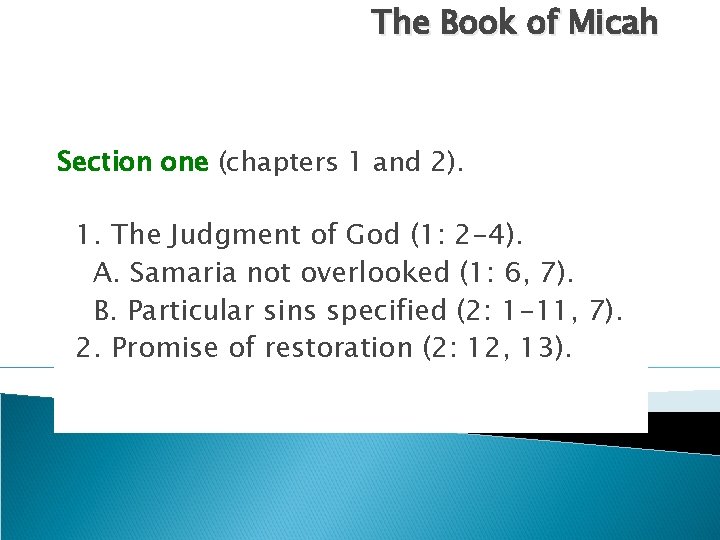 The Book of Micah

Section one (chapters 1 and 2).

1. The Judgment of God (1: 2-4).
A. Samaria not overlooked (1: 6, 7).
B. Particular sins specified (2: 1-11, 7).
2. Promise of restoration (2: 12, 13).